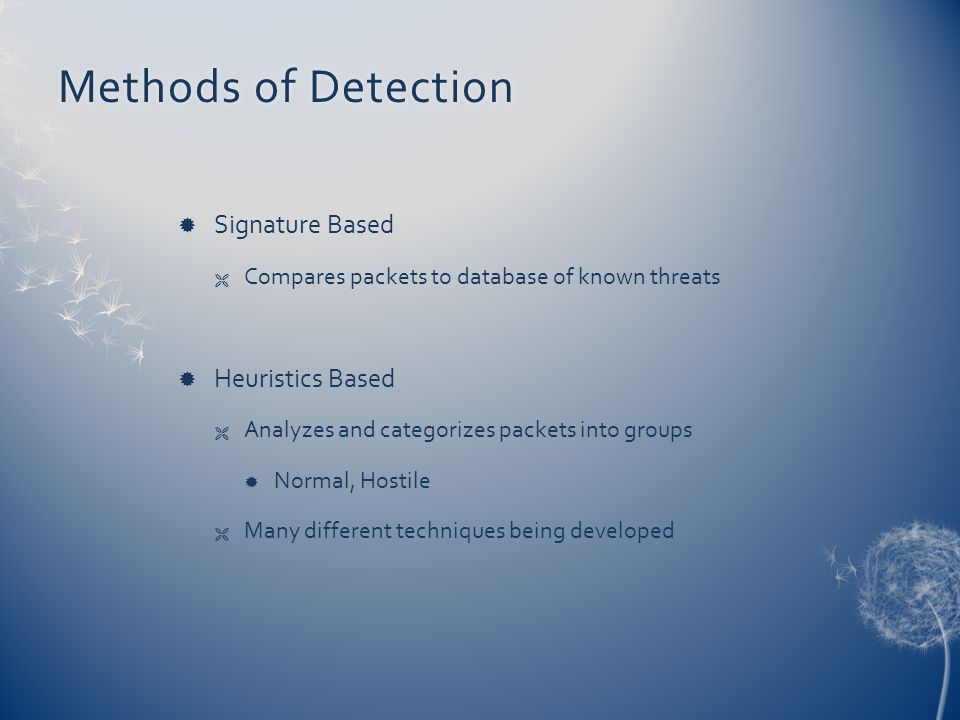 Methods of Detection

Signature Based

Compares packets to database of known threats

Heuristics Based

Analyzes and categorizes packets into groups

Normal, Hostile

Many different techniques being developed